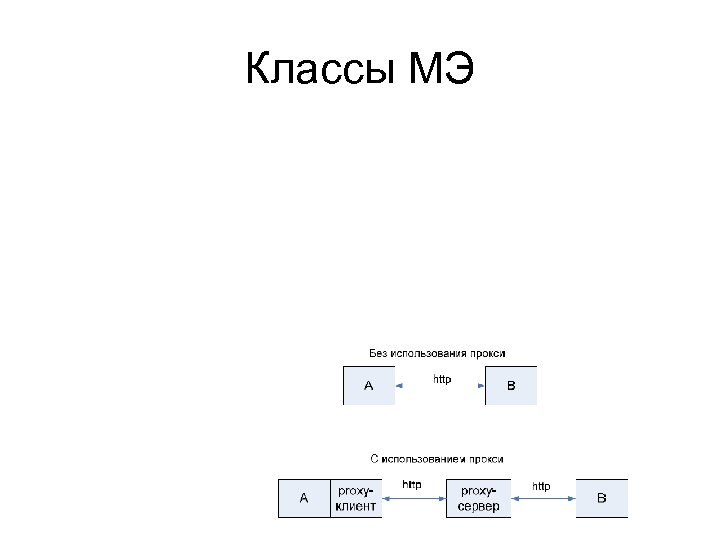 Классы МЭ

Без использования прокси

A

http

B

С использованием прокси

A

proxy-клиент

http

proxy-сервер

http

B